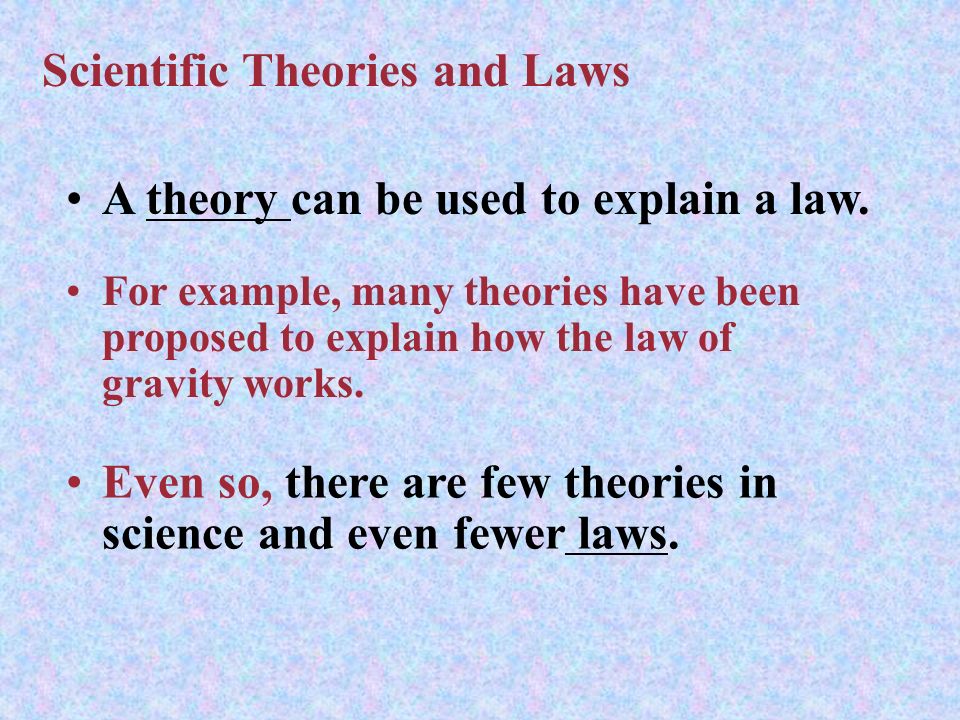 Scientific Theories and Laws

• A theory can be used to explain a law.

• For example, many theories have been proposed to explain how the law of gravity works.

• Even so, there are few theories in science and even fewer laws.